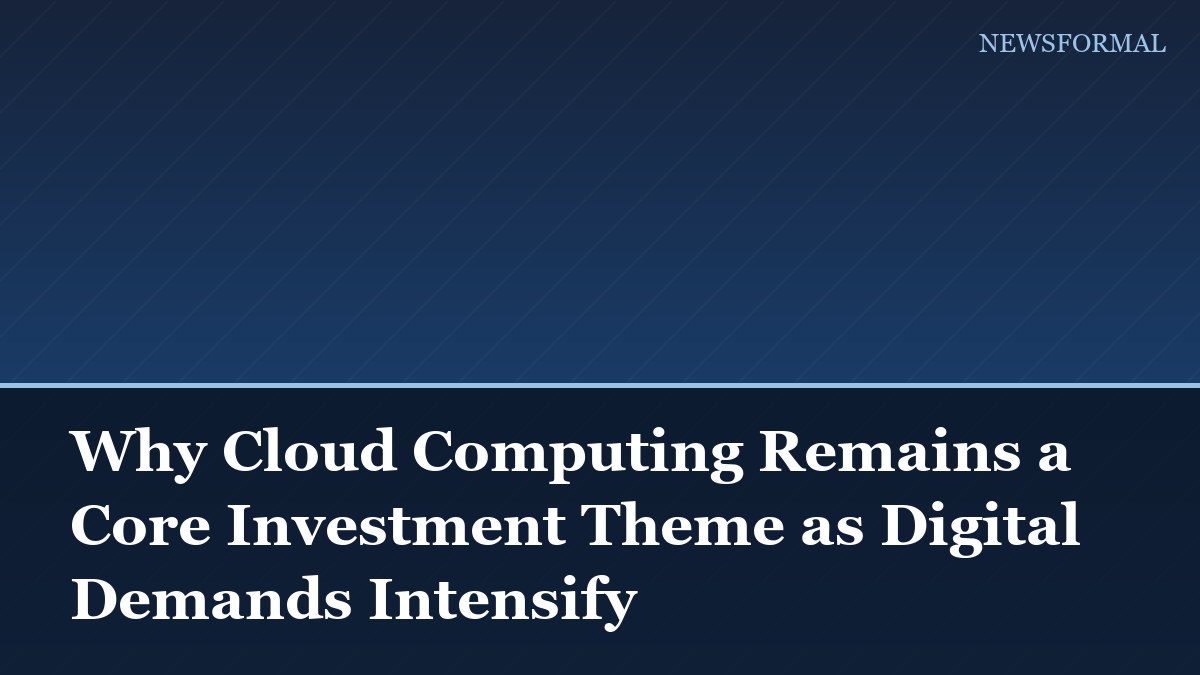 NEWSFORMAL

Why Cloud Computing Remains a Core Investment Theme as Digital Demands Intensify